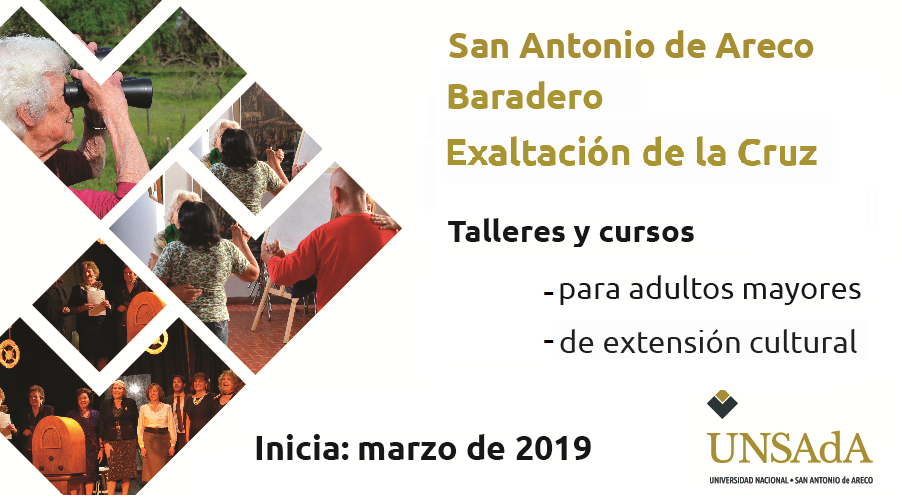 San Antonio de Areco
Baradero
Exaltación de la Cruz

Talleres y cursos

- para adultos mayores
- de extensión cultural

Inicia: marzo de 2019

UNSAdA
UNIVERSIDAD NACIONAL • SAN ANTONIO de ARECO